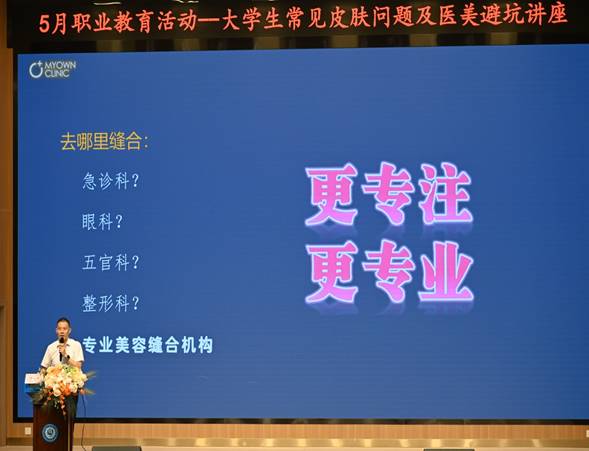 5月职业教育活动—大学生常见皮肤问题及医美避坑讲座

MYOWN CLINIC

去哪里缝合:

急诊科?

眼科?

五官科?

整形科?

专业美容缝合机构

更专注
更专业